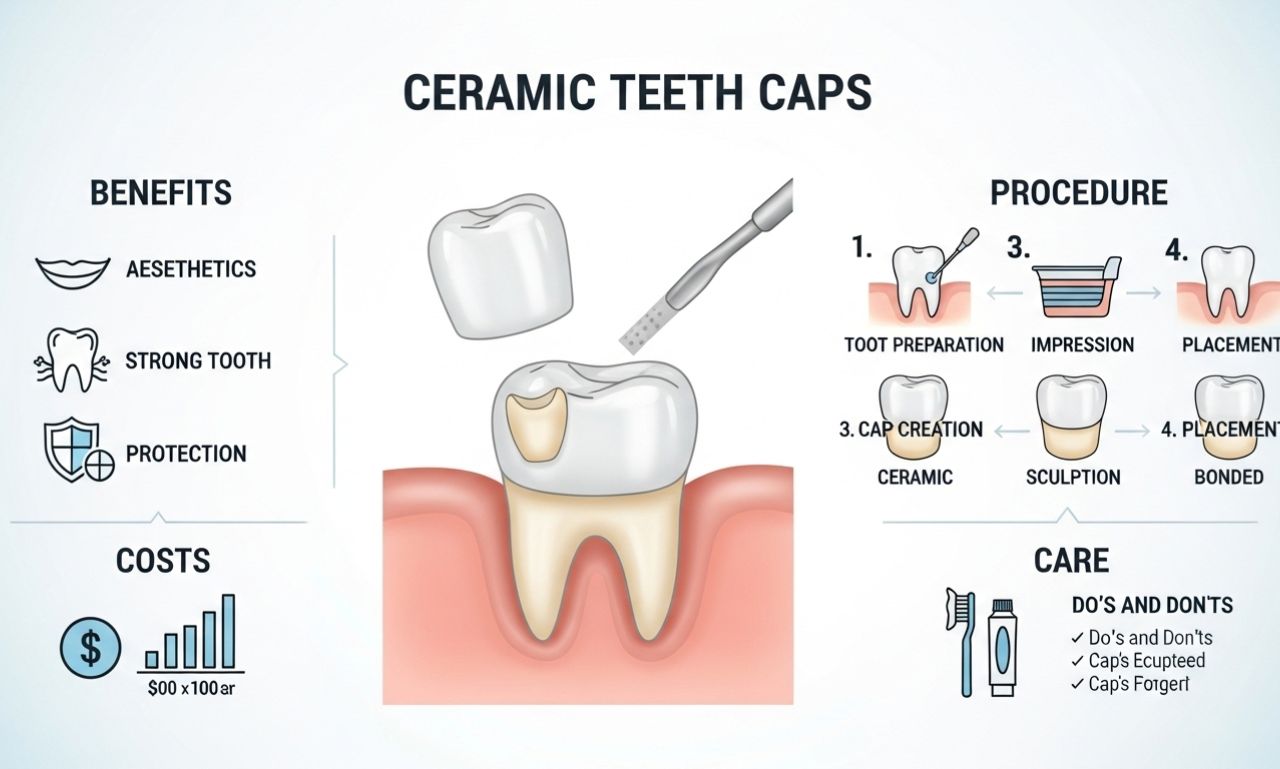 CERAMIC TEETH CAPS

BENEFITS

AESETHETICS

STRONG TOOTH

PROTECTION

COSTS

$

$00 x100ar

PROCEDURE

1.

3.

4.

TOOT PREPARATION

IMPRESSION

PLACEMENT

3. CAP CREATION

4. PLACEMENT

CERAMIC

SCULPTION

BONDED

CARE

DO'S AND DON'TS

✓ Do's and Don'ts
✓ Cap's Ecupteed
✓ Cap's Forgert